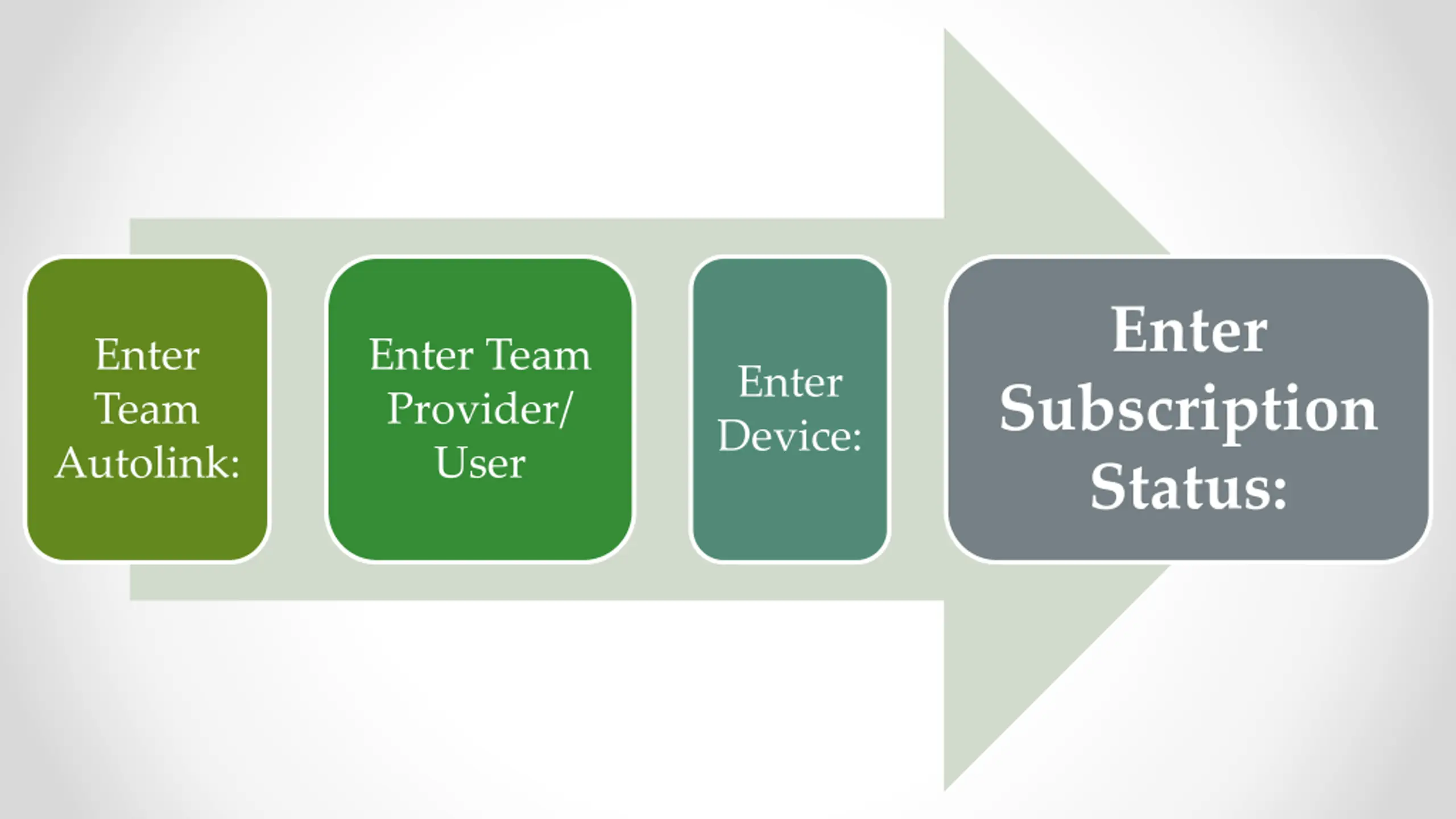 Enter Team Autolink:

Enter Team Provider/ User

Enter Device:

Enter Subscription Status: